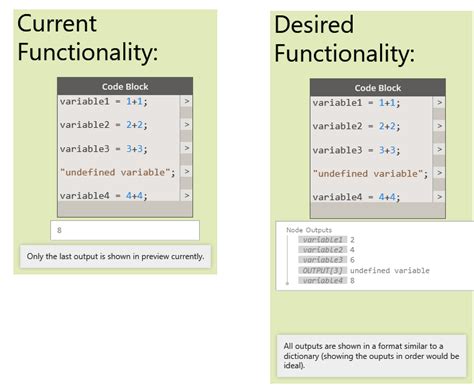 Current Functionality:

Code Block
variable1 = 1+1; >
variable2 = 2+2; >
variable3 = 3+3; >
"undefined variable"; >
variable4 = 4+4; >

8

Only the last output is shown in preview currently.

Desired Functionality:

Code Block
variable1 = 1+1; >
variable2 = 2+2; >
variable3 = 3+3; >
"undefined variable"; >
variable4 = 4+4; >

Node Outputs
variable1 2
variable2 4
variable3 6
OUTPUT[3] undefined variable
variable4 8

All outputs are shown in a format similar to a dictionary (showing the ouputs in order would be ideal).